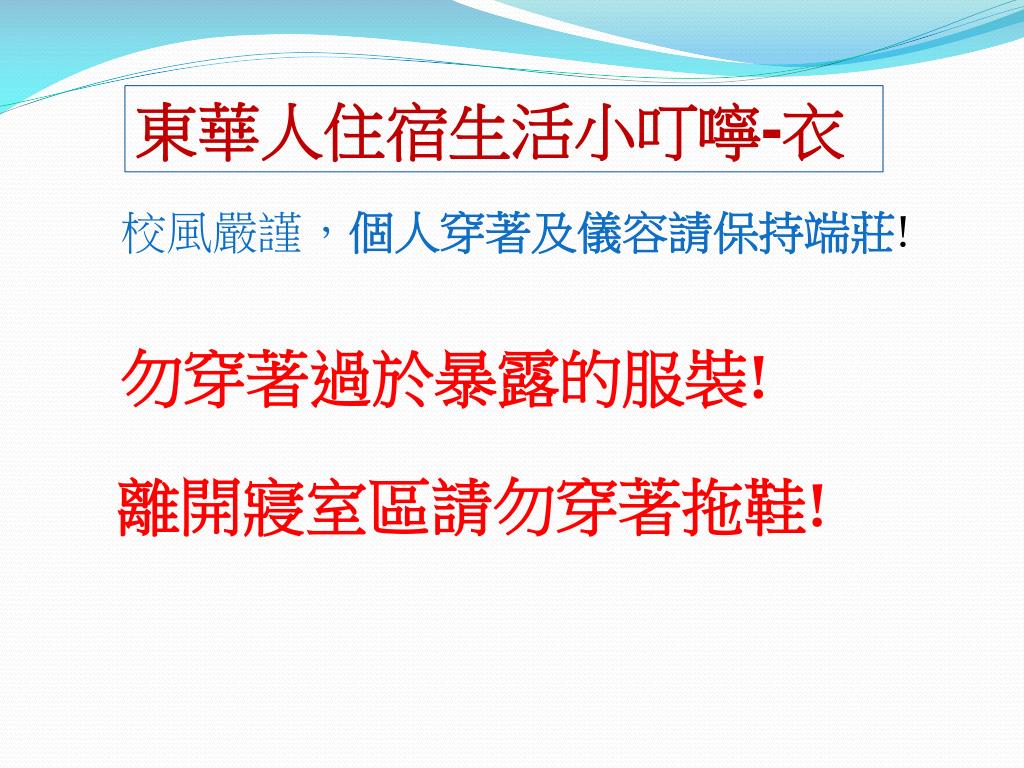 東華人住宿生活小叮嚀-衣

校風嚴謹，個人穿著及儀容請保持端莊!

勿穿著過於暴露的服裝!

離開寢室區請勿穿著拖鞋!